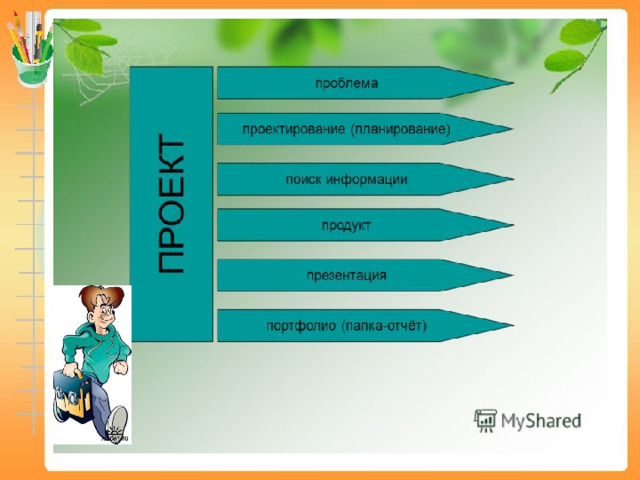 ПРОЕКТ

проблема

проектирование (планирование)

поиск информации

продукт

презентация

портфолио (папка-отчёт)

MyShared